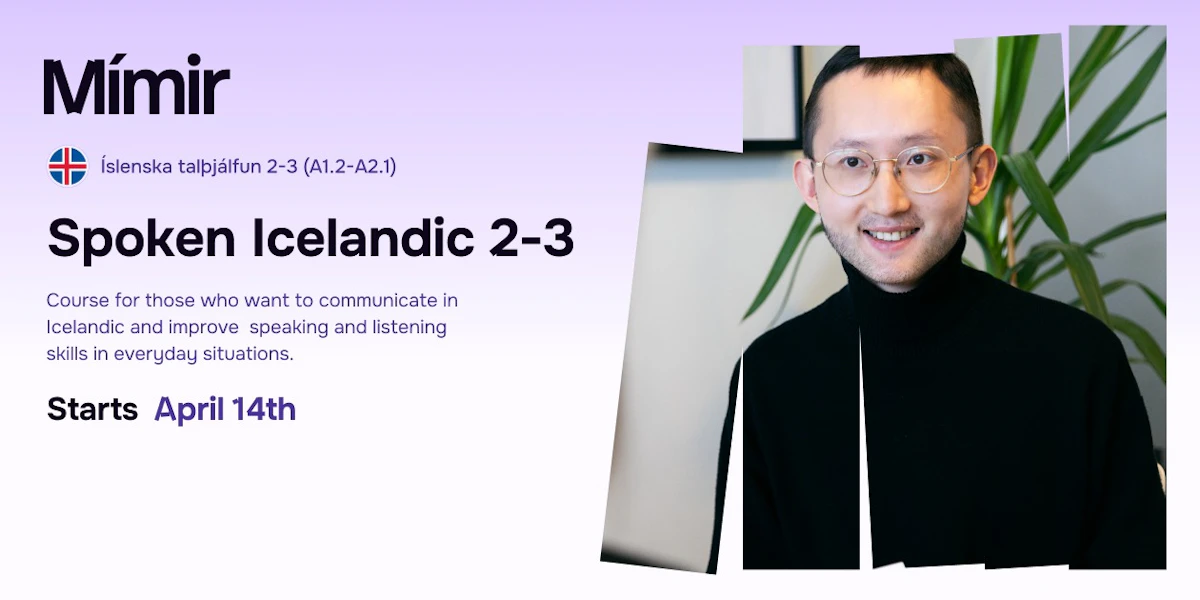 Mímir

Íslenska talþjálfun 2-3 (A1.2-A2.1)

Spoken Icelandic 2-3

Course for those who want to communicate in Icelandic and improve speaking and listening skills in everyday situations.

Starts April 14th